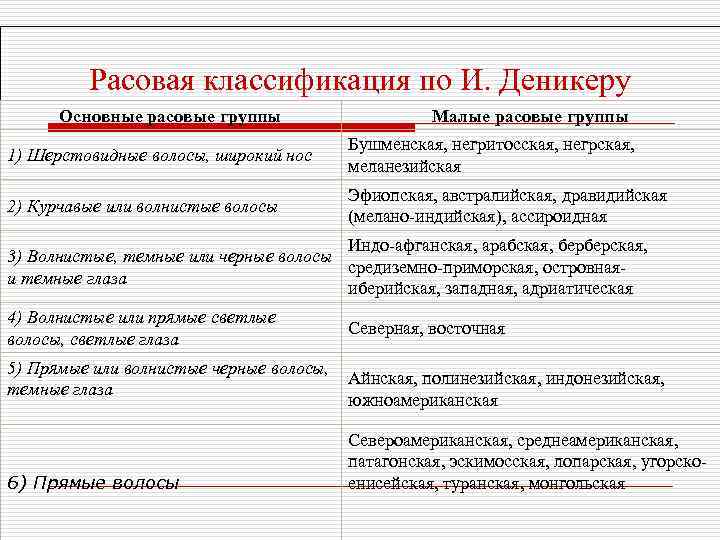 Расовая классификация по И. Деникеру

| Основные расовые группы | Малые расовые группы |
|---|---|
| 1) Шерстовидные волосы, широкий нос | Бушменская, негритосская, негрская, меланезийская |
| 2) Курчавые или волнистые волосы | Эфиопская, австралийская, дравидийская (мелано-индийская), ассироидная |
| 3) Волнистые, темные или черные волосы и темные глаза | Индо-афганская, арабская, берберская, средиземно-приморская, островная-иберийская, западная, адриатическая |
| 4) Волнистые или прямые светлые волосы, светлые глаза | Северная, восточная |
| 5) Прямые или волнистые черные волосы, темные глаза | Айнская, полинезийская, индонезийская, южноамериканская |
| 6) Прямые волосы | Североамериканская, среднеамериканская, патагонская, эскимосская, лопарская, угорско-енисейская, туранская, монгольская |